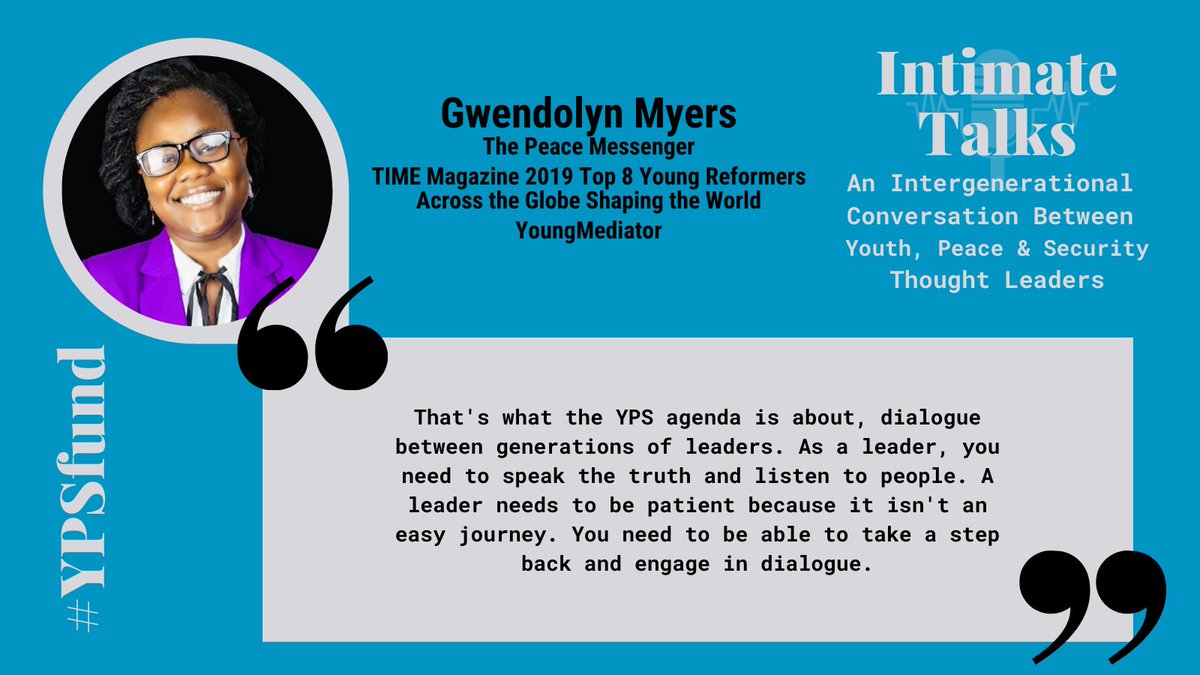 Gwendolyn Myers
The Peace Messenger
TIME Magazine 2019 Top 8 Young Reformers Across the Globe Shaping the World
YoungMediator

Intimate Talks
An Intergenerational Conversation Between Youth, Peace & Security Thought Leaders

#YPSfund

That's what the YPS agenda is about, dialogue between generations of leaders. As a leader, you need to speak the truth and listen to people. A leader needs to be patient because it isn't an easy journey. You need to be able to take a step back and engage in dialogue.